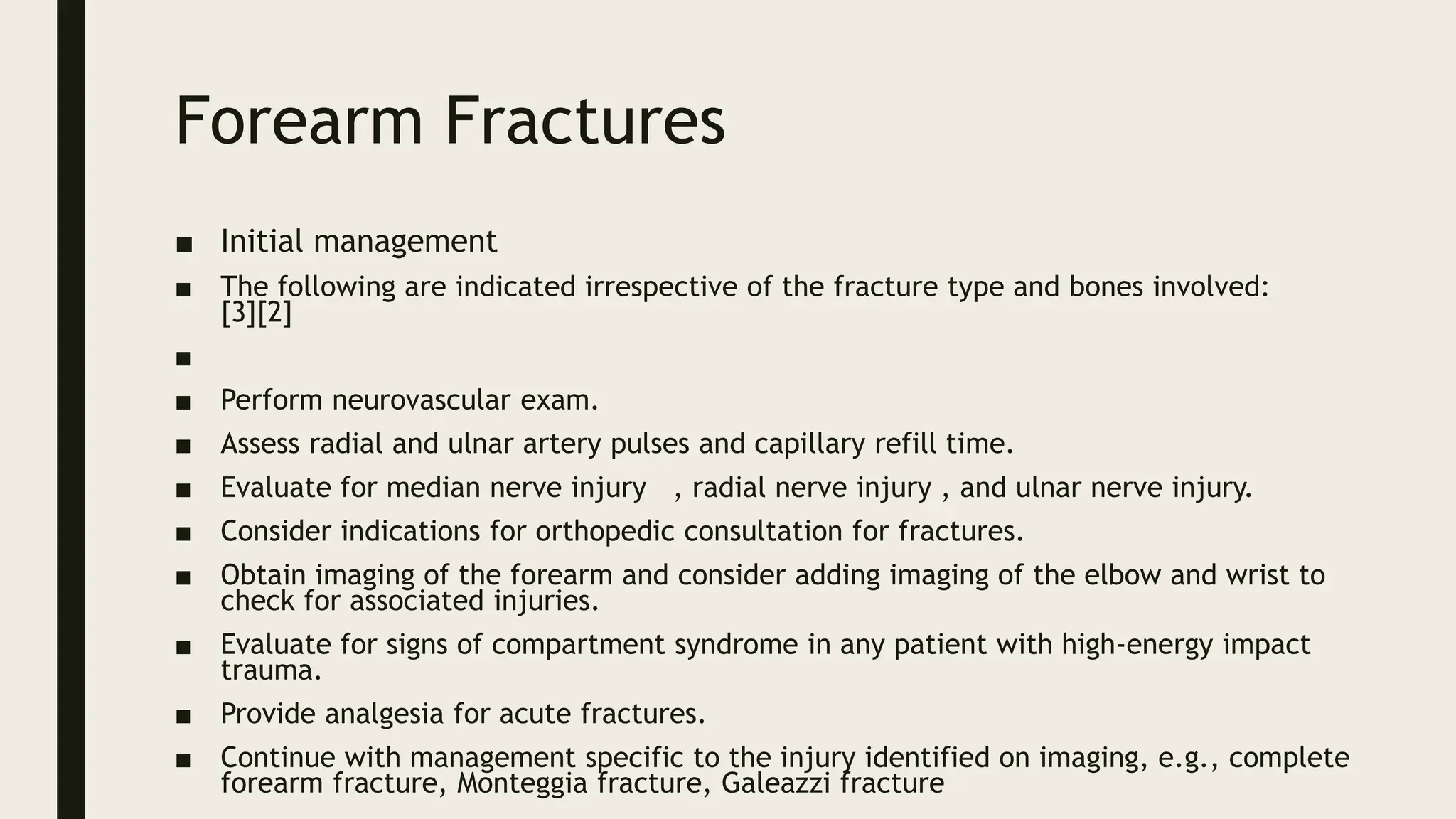 Forearm Fractures

■ Initial management

■ The following are indicated irrespective of the fracture type and bones involved: [3][2]

■

■ Perform neurovascular exam.

■ Assess radial and ulnar artery pulses and capillary refill time.

■ Evaluate for median nerve injury , radial nerve injury , and ulnar nerve injury.

■ Consider indications for orthopedic consultation for fractures.

■ Obtain imaging of the forearm and consider adding imaging of the elbow and wrist to check for associated injuries.

■ Evaluate for signs of compartment syndrome in any patient with high-energy impact trauma.

■ Provide analgesia for acute fractures.

■ Continue with management specific to the injury identified on imaging, e.g., complete forearm fracture, Monteggia fracture, Galeazzi fracture